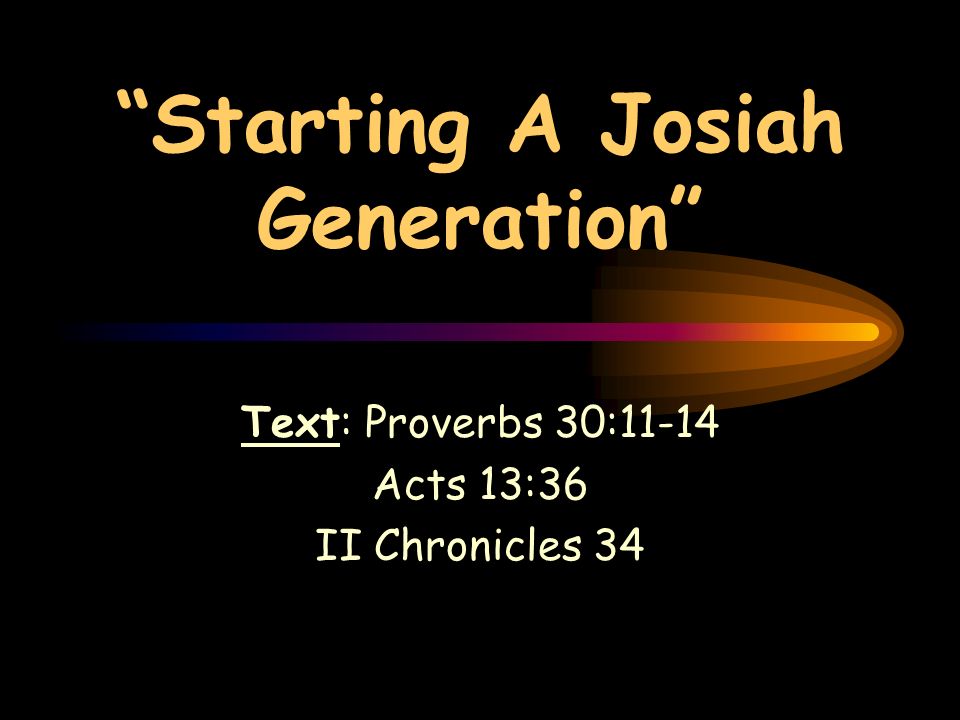 “Starting A Josiah Generation”

Text: Proverbs 30:11-14
Acts 13:36
II Chronicles 34